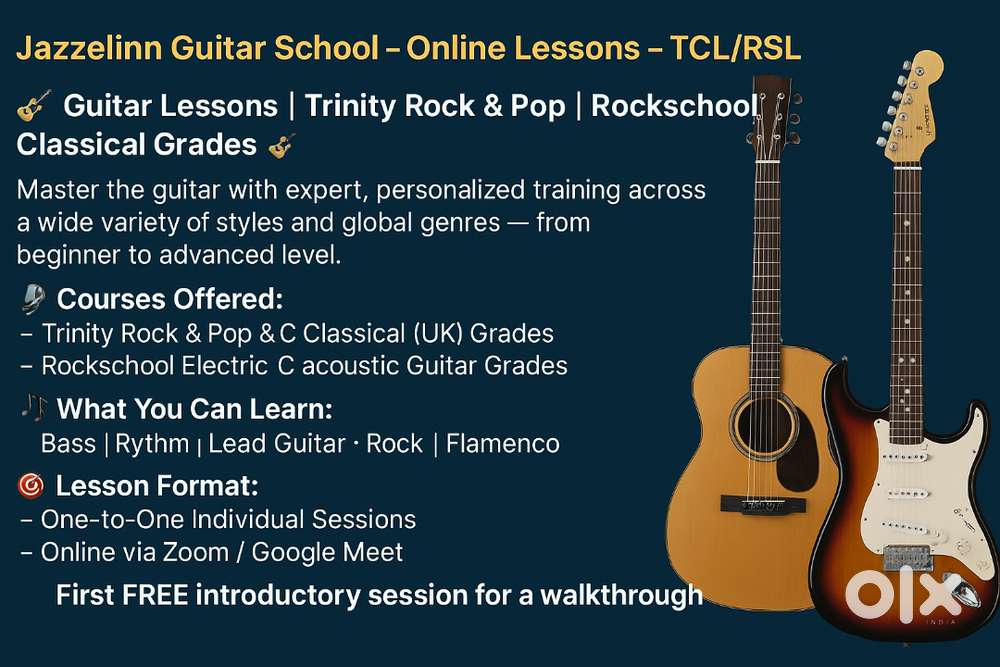 Jazzelinn Guitar School – Online Lessons – TCL/RSL

🎸 Guitar Lessons | Trinity Rock & Pop | Rockschool Classical Grades 🎸

Master the guitar with expert, personalized training across a wide variety of styles and global genres — from beginner to advanced level.

🎤 Courses Offered:
– Trinity Rock & Pop & C Classical (UK) Grades
– Rockschool Electric C acoustic Guitar Grades

🎵 What You Can Learn:
Bass | Rythm | Lead Guitar · Rock | Flamenco

🎯 Lesson Format:
– One-to-One Individual Sessions
– Online via Zoom / Google Meet

First FREE introductory session for a walkthrough

OLX INDIA